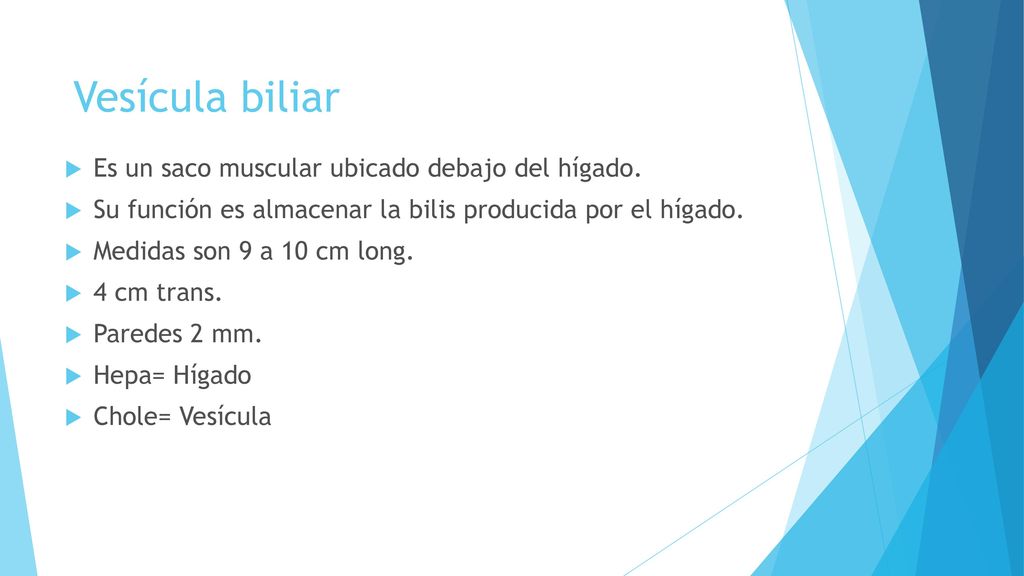 Vesícula biliar

Es un saco muscular ubicado debajo del hígado.

Su función es almacenar la bilis producida por el hígado.

Medidas son 9 a 10 cm long.

4 cm trans.

Paredes 2 mm.

Hepa= Hígado

Chole= Vesícula